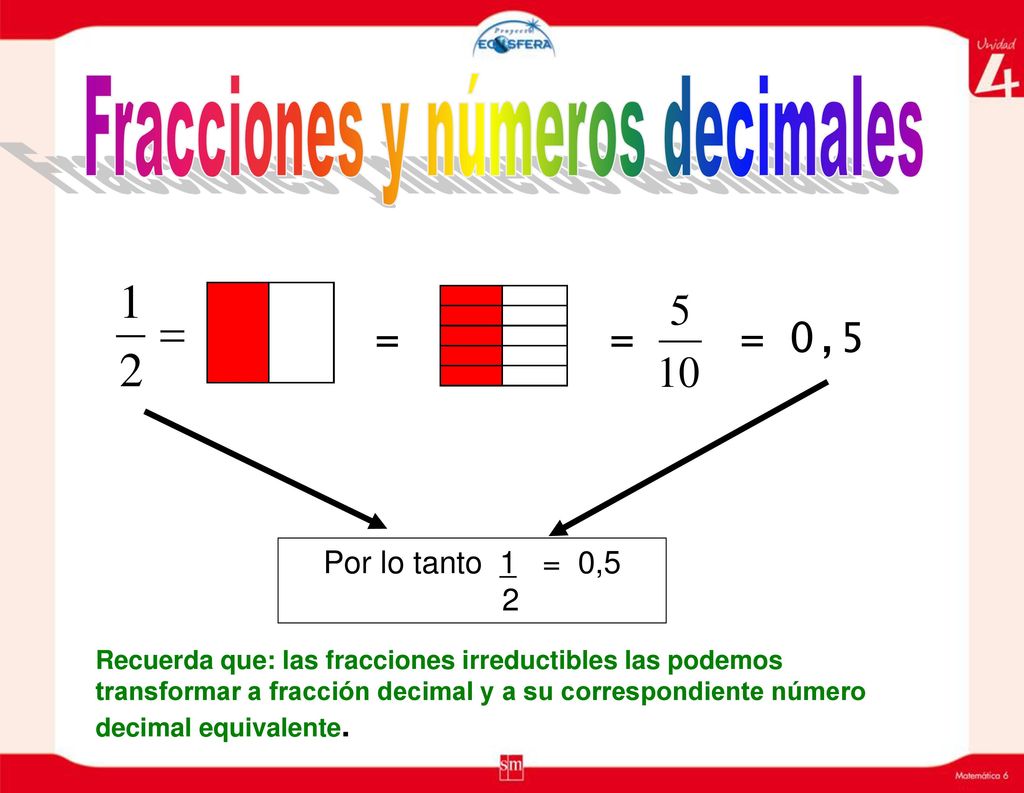 Proyecto
ECOSFERA

Unidad
4

Fracciones y números decimales

$\frac{1}{2} =$ $=$ $= \frac{5}{10}$ $= 0,5$

Por lo tanto $\frac{1}{2} = 0,5$

Recuerda que: las fracciones irreductibles las podemos transformar a fracción decimal y a su correspondiente número decimal equivalente.

sm

Matemática 6